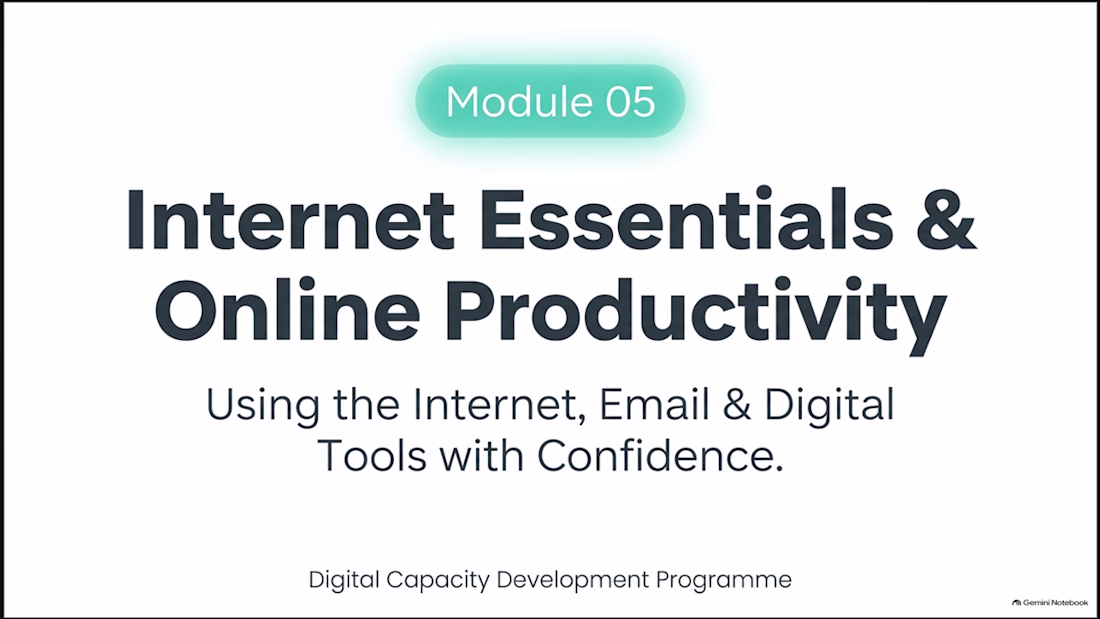 Module 05

Internet Essentials & Online Productivity

Using the Internet, Email & Digital Tools with Confidence.

Digital Capacity Development Programme

Gemini Notebook